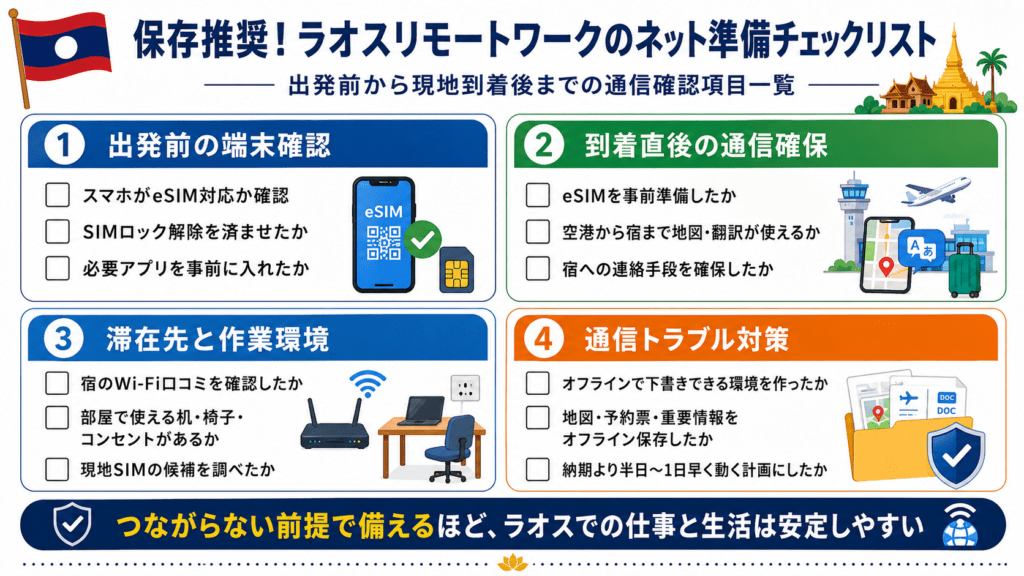 保存推奨！ラオスリモートワークのネット準備チェックリスト

出発前から現地到着後までの通信確認項目一覧

1 出発前の端末確認

スマホがeSIM対応か確認

SIMロック解除を済ませたか

必要アプリを事前に入れたか

eSIM

2 到着直後の通信確保

eSIMを事前準備したか

空港から宿まで地図・翻訳が使えるか

宿への連絡手段を確保したか

A あ

3 滞在先と作業環境

宿のWi-Fi口コミを確認したか

部屋で使える机・椅子・コンセントがあるか

現地SIMの候補を調べたか

4 通信トラブル対策

オフラインで下書きできる環境を作ったか

地図・予約票・重要情報をオフライン保存したか

納期より半日〜1日早く動く計画にしたか

DOC

DOC

つながらない前提で備えるほど、ラオスでの仕事と生活は安定しやすい